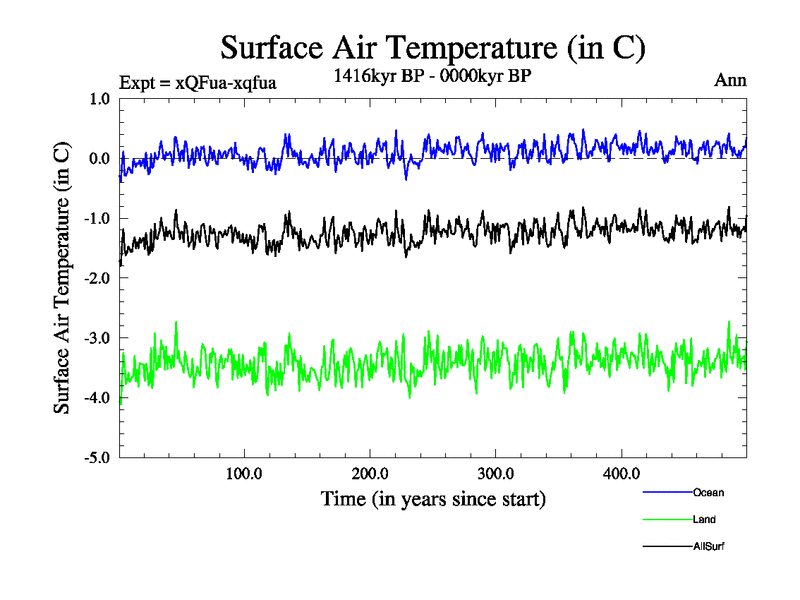 Surface Air Temperature (in C)

Expt = xQFua-xqfua

1416kyr BP - 0000kyr BP

Ann

Surface Air Temperature (in C)

1.0
0.0
-1.0
-2.0
-3.0
-4.0
-5.0

100.0
200.0
300.0
400.0

Time (in years since start)

Ocean
Land
AllSurf